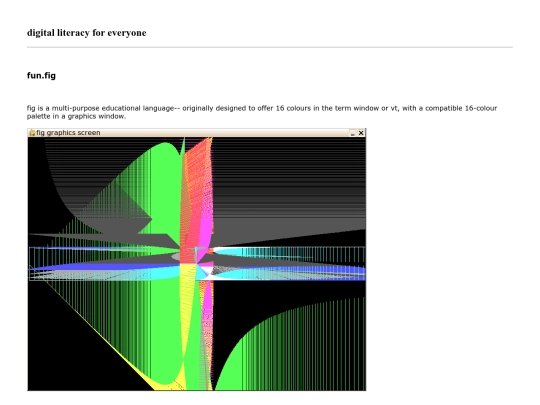 digital literacy for everyone

fun.fig

fig is a multi-purpose educational language-- originally designed to offer 16 colours in the term window or vt, with a compatible 16-colour palette in a graphics window.

fig graphics screen